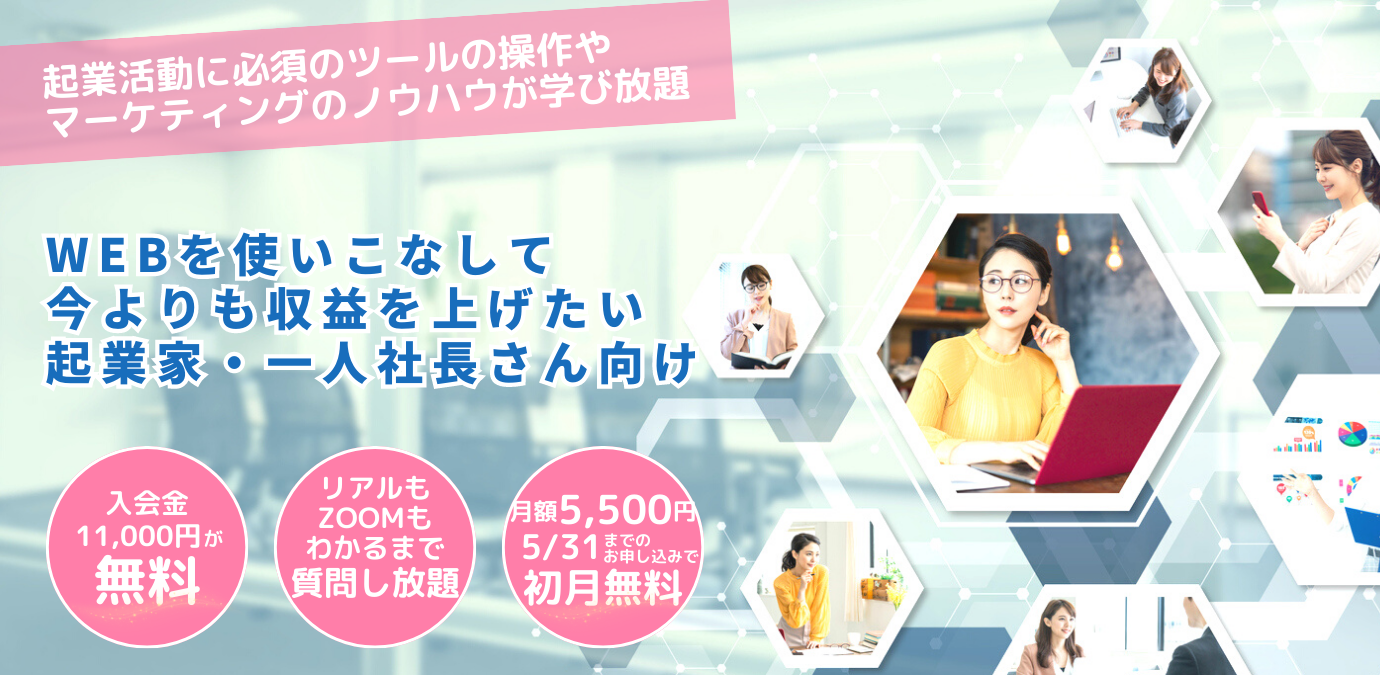 起業活動に必須のツールの操作や
マーケティングのノウハウが学び放題

WEBを使いこなして
今よりも収益を上げたい
起業家・一人社長さん向け

入会金
11,000円が
無料

リアルも
ZOOMも
わかるまで
質問し放題

月額5,500円
5/31までのお申し込みで
初月無料